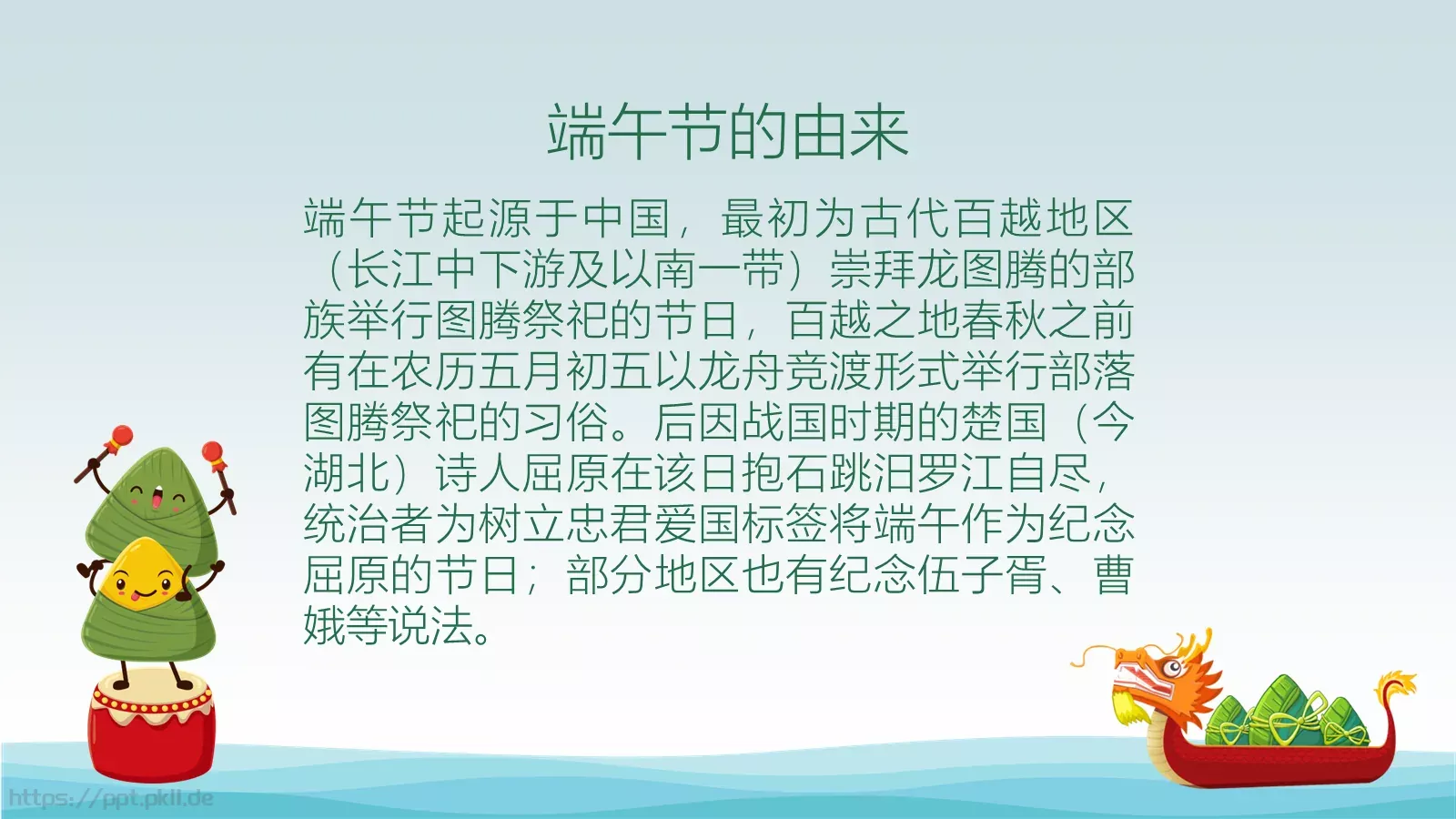 端午节的由来

端午节起源于中国，最初为古代百越地区（长江中下游及以南一带）崇拜龙图腾的部族举行图腾祭祀的节日，百越之地春秋之前有在农历五月初五以龙舟竞渡形式举行部落图腾祭祀的习俗。后因战国时期的楚国（今湖北）诗人屈原在该日抱石跳汨罗江自尽，统治者为树立忠君爱国标签将端午作为纪念屈原的节日；部分地区也有纪念伍子胥、曹娥等说法。

https://ppt.pkll.de